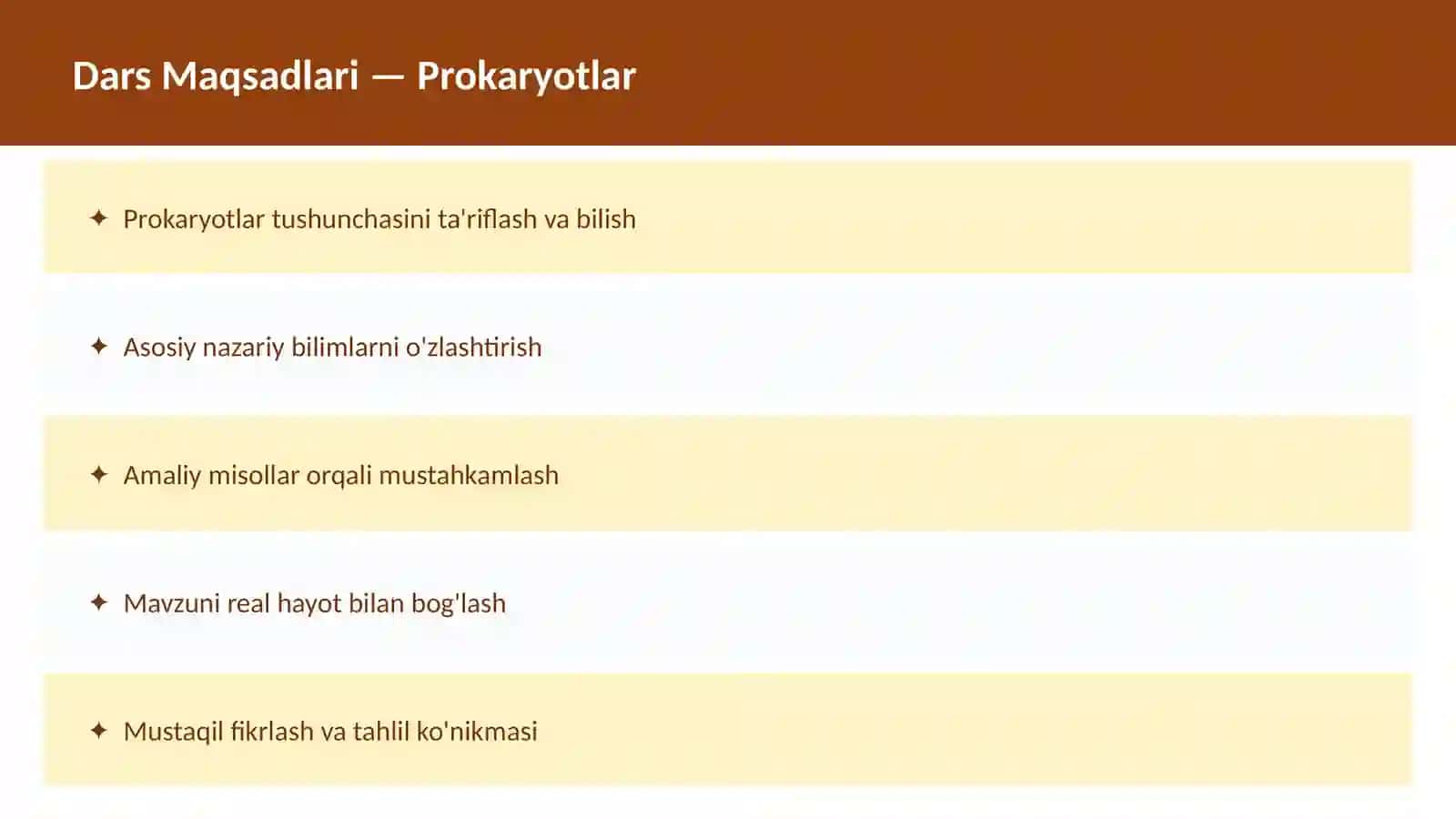 Dars Maqsadlari — Prokaryotlar

✦ Prokaryotlar tushunchasini ta'riflash va bilish

✦ Asosiy nazariy bilimlarni o'zlashtirish

✦ Amaliy misollar orqali mustahkamlash

✦ Mavzuni real hayot bilan bog'lash

✦ Mustaqil fikrlash va tahlil ko'nikmasi